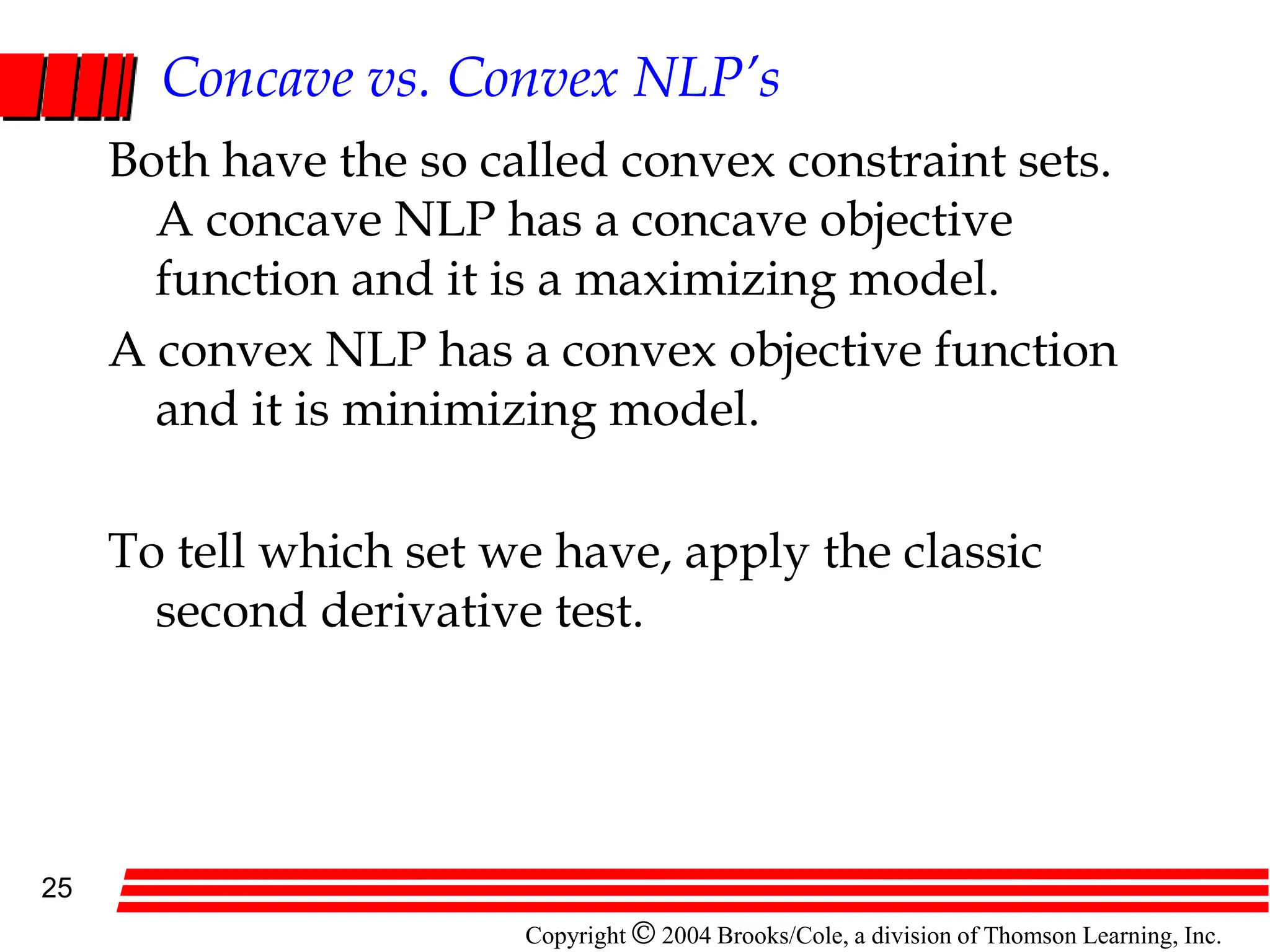 Concave vs. Convex NLP's

Both have the so called convex constraint sets. A concave NLP has a concave objective function and it is a maximizing model.

A convex NLP has a convex objective function and it is minimizing model.

To tell which set we have, apply the classic second derivative test.

25

Copyright © 2004 Brooks/Cole, a division of Thomson Learning, Inc.